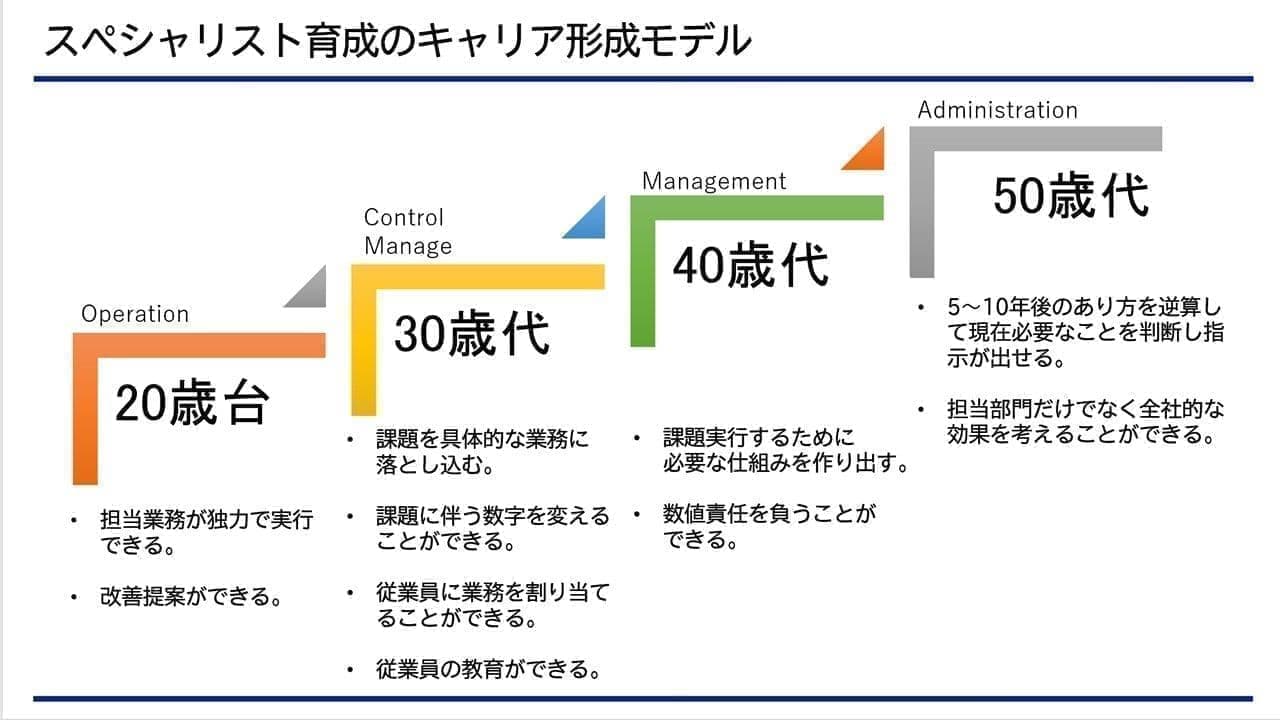 スペシャリスト育成のキャリア形成モデル

Operation

20歳台

• 担当業務が独力で実行できる。

• 改善提案ができる。

Control Manage

30歳代

• 課題を具体的な業務に落とし込む。

• 課題に伴う数字を変えることができる。

• 従業員に業務を割り当てることができる。

• 従業員の教育ができる。

Management

40歳代

• 課題実行するために必要な仕組みを作り出す。

• 数値責任を負うことができる。

Administration

50歳代

• 5～10年後のあり方を逆算して現在必要なことを判断し指示が出せる。

• 担当部門だけでなく全社的な効果を考えることができる。